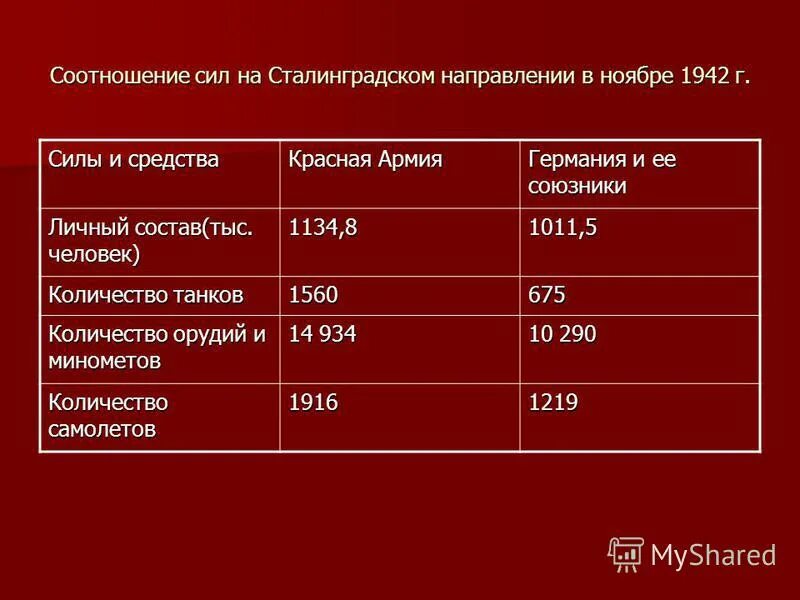 Соотношение сил на Сталинградском направлении в ноябре 1942 г.

| Силы и средства | Красная Армия | Германия и ее союзники |
|---|---|---|
| Личный состав(тыс. человек) | 1134,8 | 1011,5 |
| Количество танков | 1560 | 675 |
| Количество орудий и минометов | 14 934 | 10 290 |
| Количество самолетов | 1916 | 1219 |

MyShared